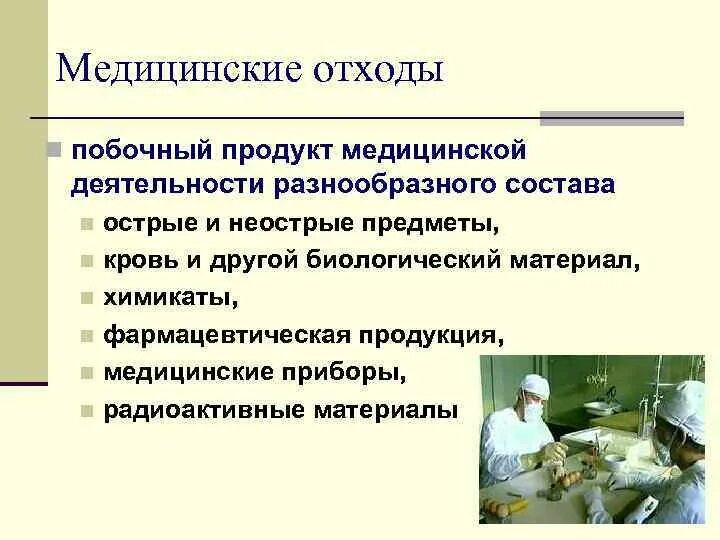 Медицинские отходы

побочный продукт медицинской деятельности разнообразного состава

острые и неострые предметы,

кровь и другой биологический материал,

химикаты,

фармацевтическая продукция,

медицинские приборы,

радиоактивные материалы